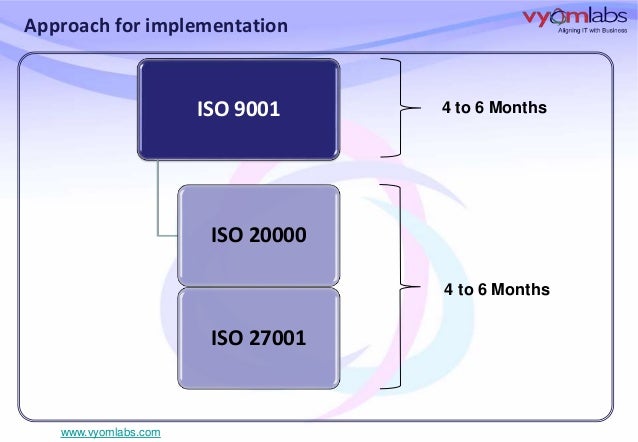 Approach for implementation

vyomlabs
Aligning IT with Business

ISO 9001

4 to 6 Months

ISO 20000

ISO 27001

4 to 6 Months

www.vyomlabs.com